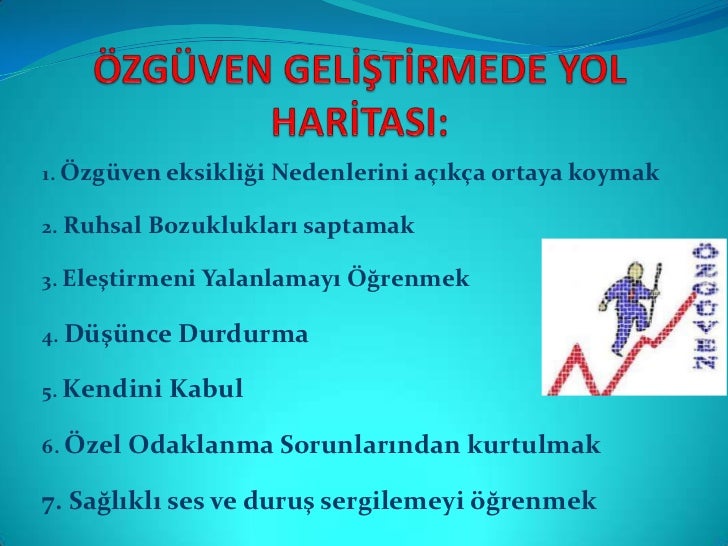 ÖZGÜVEN GELİŞTİRMEDE YOL HARİTASI:

1. Özgüven eksikliği Nedenlerini açıkça ortaya koymak

2. Ruhsal Bozuklukları saptamak

3. Eleştirmeni Yalanlamayı Öğrenmek

4. Düşünce Durdurma

5. Kendini Kabul

6. Özel Odaklanma Sorunlarından kurtulmak

7. Sağlıklı ses ve duruş sergilemeyi öğrenmek

ÖZGÜVEN